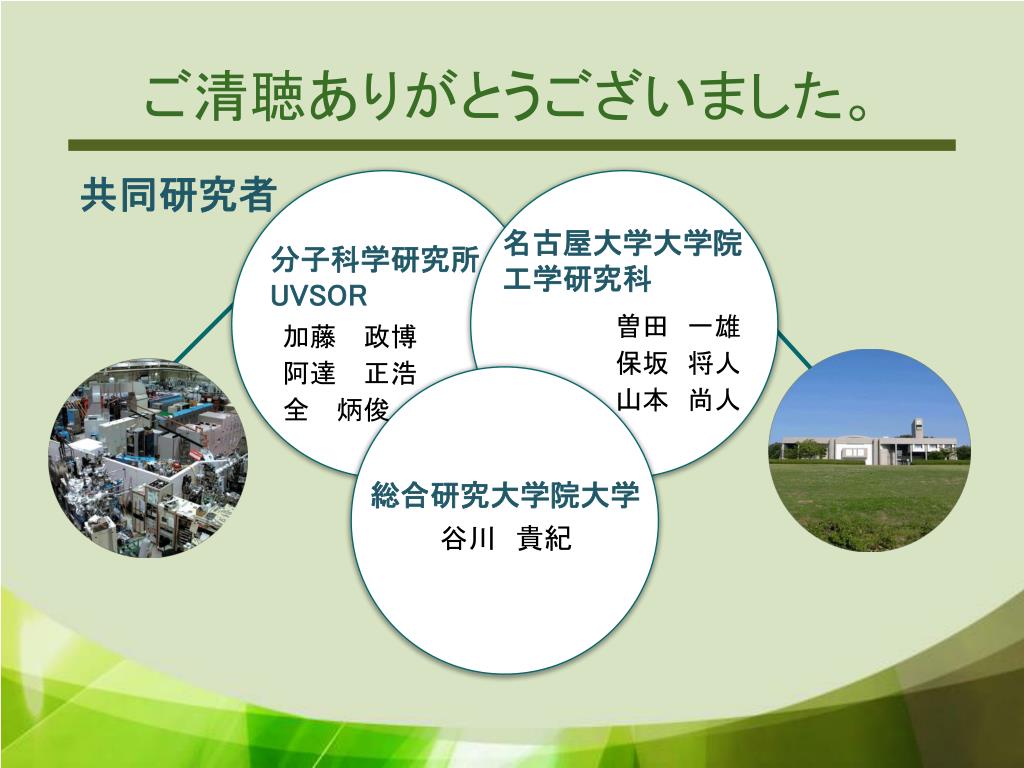 ご清聴ありがとうございました。

共同研究者

分子科学研究所
UVSOR
加藤　政博
阿達　正浩
全　炳俊

名古屋大学大学院
工学研究科
曽田　一雄
保坂　将人
山本　尚人

総合研究大学院大学
谷川　貴紀